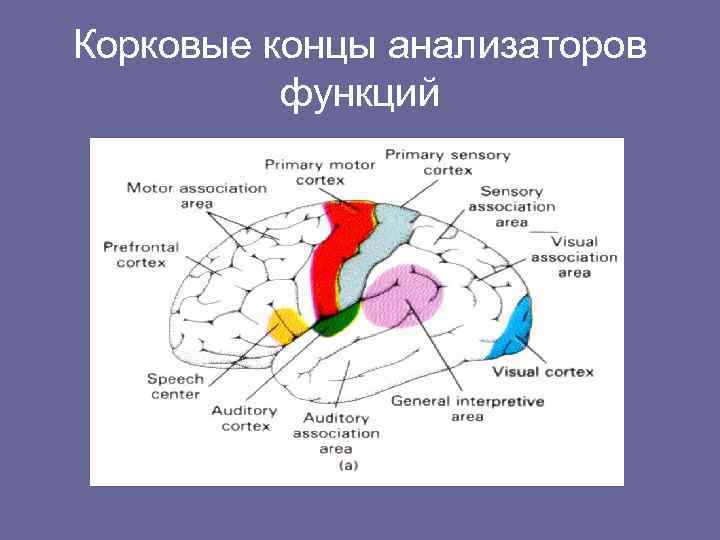 Корковые концы анализаторов функций

Primary motor cortex

Primary sensory cortex

Motor association area

Sensory association area

Prefrontal cortex

Visual association area

Visual cortex

Speech center

Auditory cortex

Auditory association area

General interpretive area

(a)